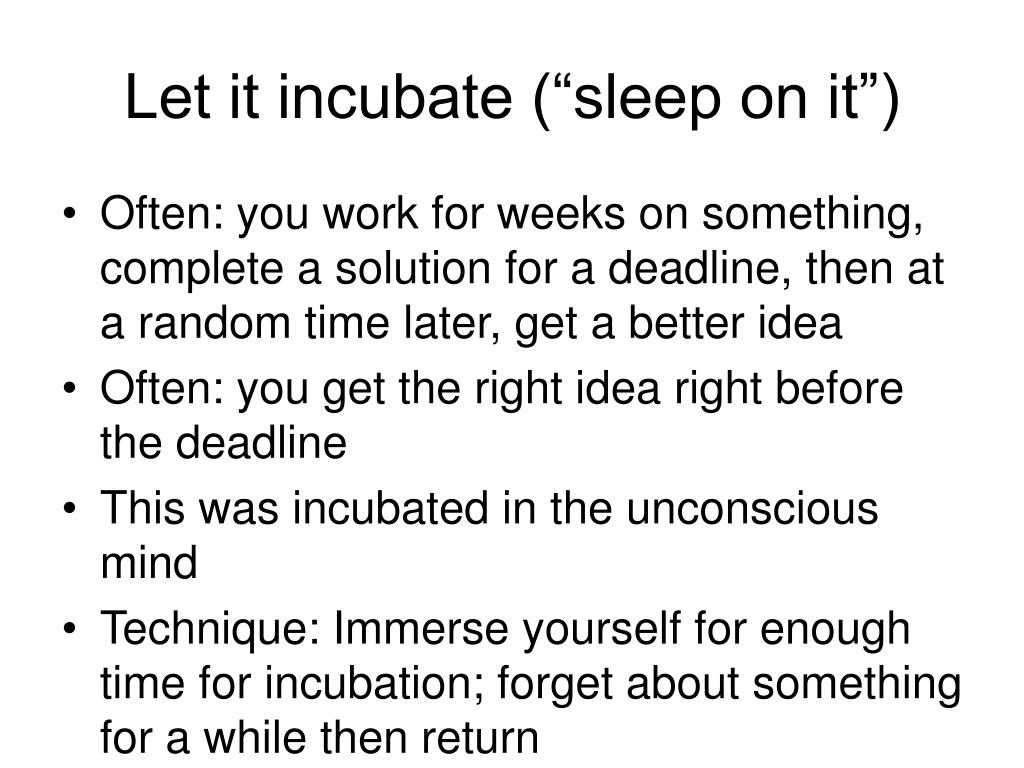 Let it incubate (“sleep on it”)

• Often: you work for weeks on something, complete a solution for a deadline, then at a random time later, get a better idea
• Often: you get the right idea right before the deadline
• This was incubated in the unconscious mind
• Technique: Immerse yourself for enough time for incubation; forget about something for a while then return